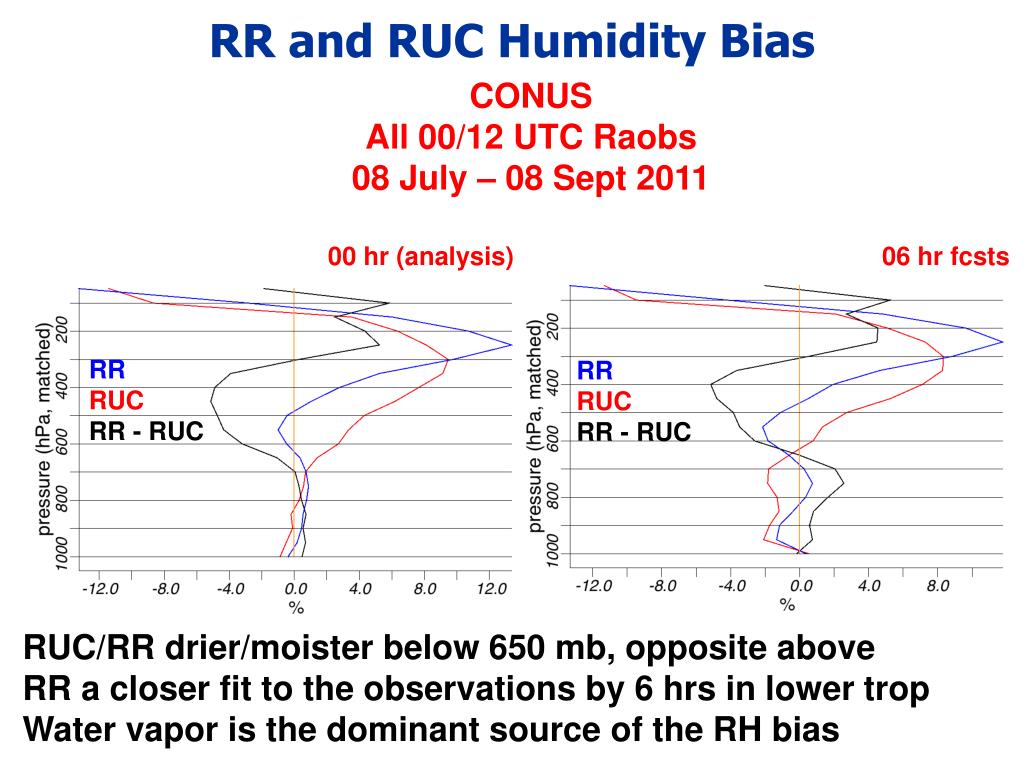 RR and RUC Humidity Bias

CONUS
All 00/12 UTC Raobs
08 July – 08 Sept 2011

00 hr (analysis)

pressure (hPa, matched)

200
400
600
800
1000

RR
RUC
RR - RUC

-12.0 -8.0 -4.0 0.0 4.0 8.0 12.0
%

06 hr fcsts

pressure (hPa, matched)

200
400
600
800
1000

RR
RUC
RR - RUC

-12.0 -8.0 -4.0 0.0 4.0 8.0
%

RUC/RR drier/moister below 650 mb, opposite above
RR a closer fit to the observations by 6 hrs in lower trop
Water vapor is the dominant source of the RH bias